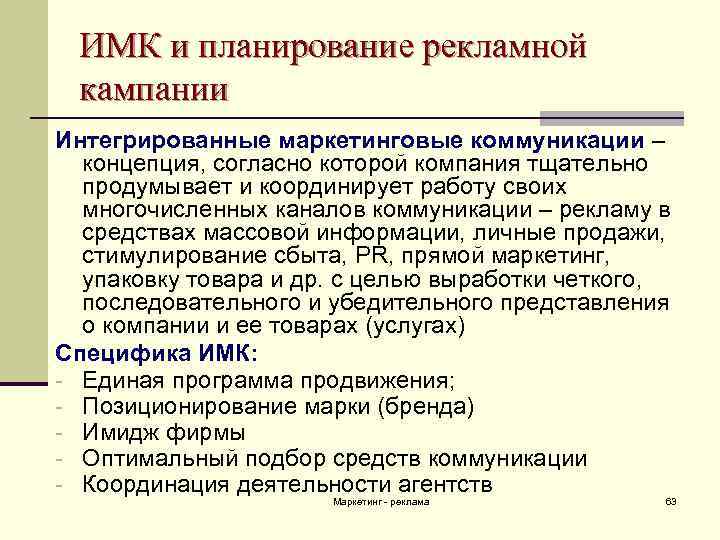 ИМК и планирование рекламной кампании

Интегрированные маркетинговые коммуникации – концепция, согласно которой компания тщательно продумывает и координирует работу своих многочисленных каналов коммуникации – рекламу в средствах массовой информации, личные продажи, стимулирование сбыта, PR, прямой маркетинг, упаковку товара и др. с целью выработки четкого, последовательного и убедительного представления о компании и ее товарах (услугах)

Специфика ИМК:
- Единая программа продвижения;
- Позиционирование марки (бренда)
- Имидж фирмы
- Оптимальный подбор средств коммуникации
- Координация деятельности агентств

Маркетинг - реклама

63